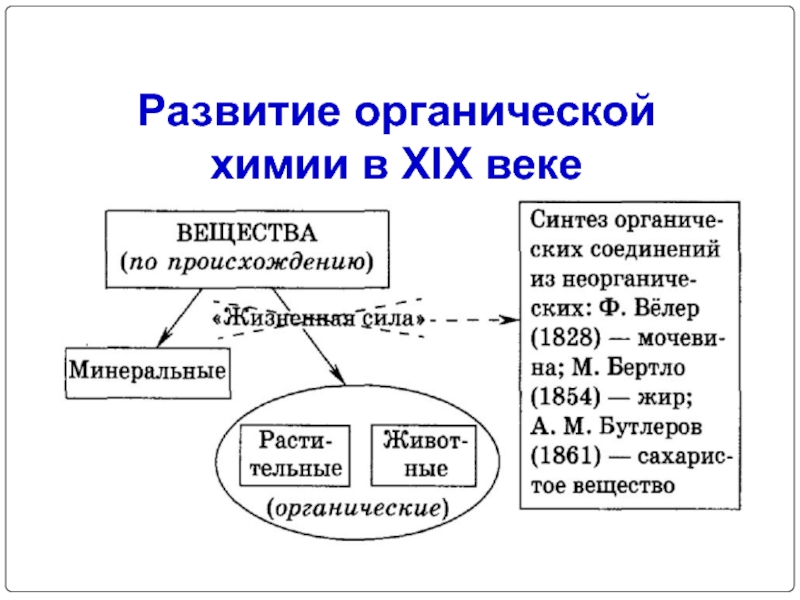 Развитие органической химии в XIX веке

ВЕЩЕСТВА
(по происхождению)

«Жизненная сила»

Минеральные

Растительные

Животные

(органические)

Синтез органических соединений из неорганических: Ф. Вёлер (1828) — мочевина; М. Бертло (1854) — жир; А. М. Бутлеров (1861) — сахаристое вещество